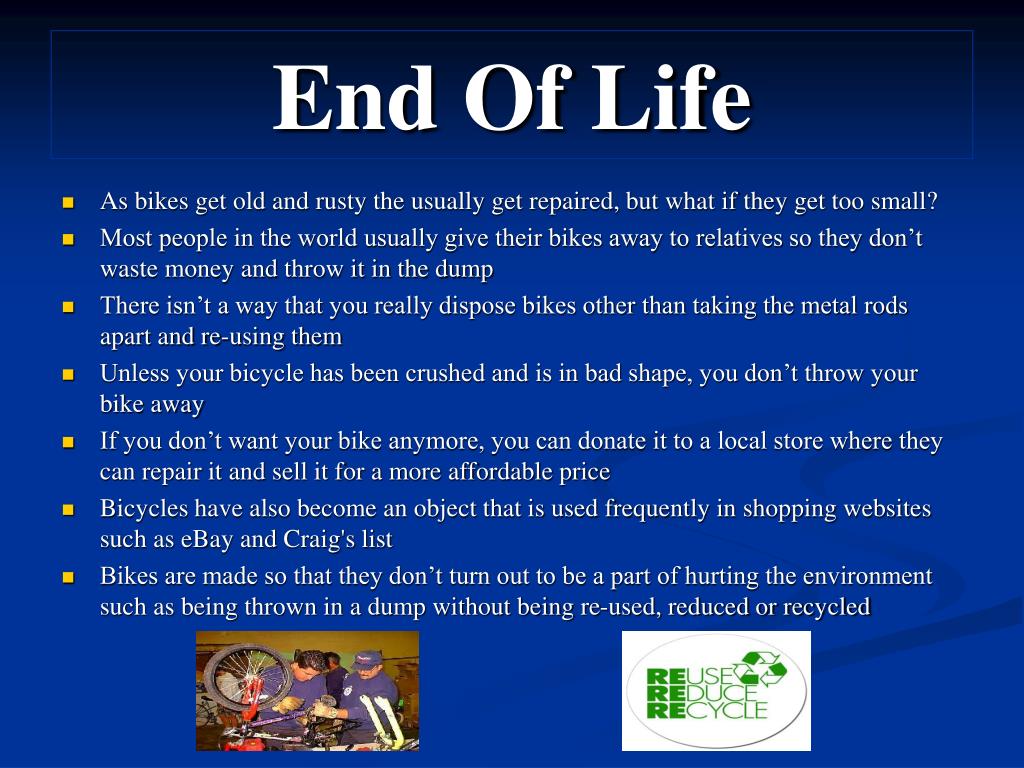 End Of Life

- As bikes get old and rusty the usually get repaired, but what if they get too small?
- Most people in the world usually give their bikes away to relatives so they don’t waste money and throw it in the dump
- There isn’t a way that you really dispose bikes other than taking the metal rods apart and re-using them
- Unless your bicycle has been crushed and is in bad shape, you don’t throw your bike away
- If you don’t want your bike anymore, you can donate it to a local store where they can repair it and sell it for a more affordable price
- Bicycles have also become an object that is used frequently in shopping websites such as eBay and Craig's list
- Bikes are made so that they don’t turn out to be a part of hurting the environment such as being thrown in a dump without being re-used, reduced or recycled

REUSE
REDUCE
RECYCLE